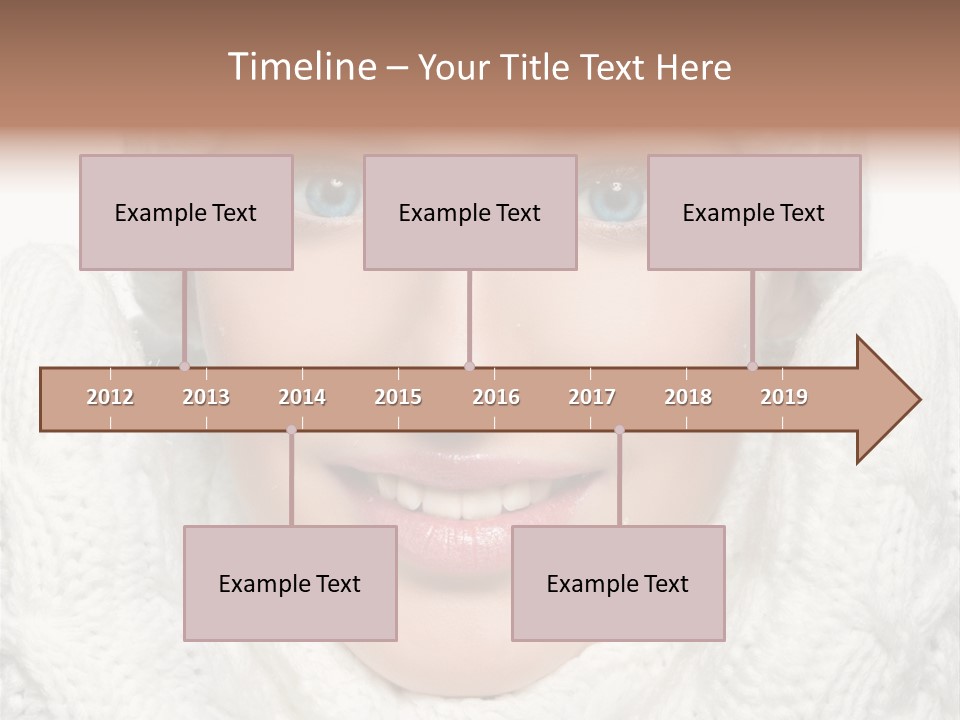 Timeline – Your Title Text Here

Example Text

Example Text

Example Text

2012 2013 2014 2015 2016 2017 2018 2019

Example Text

Example Text